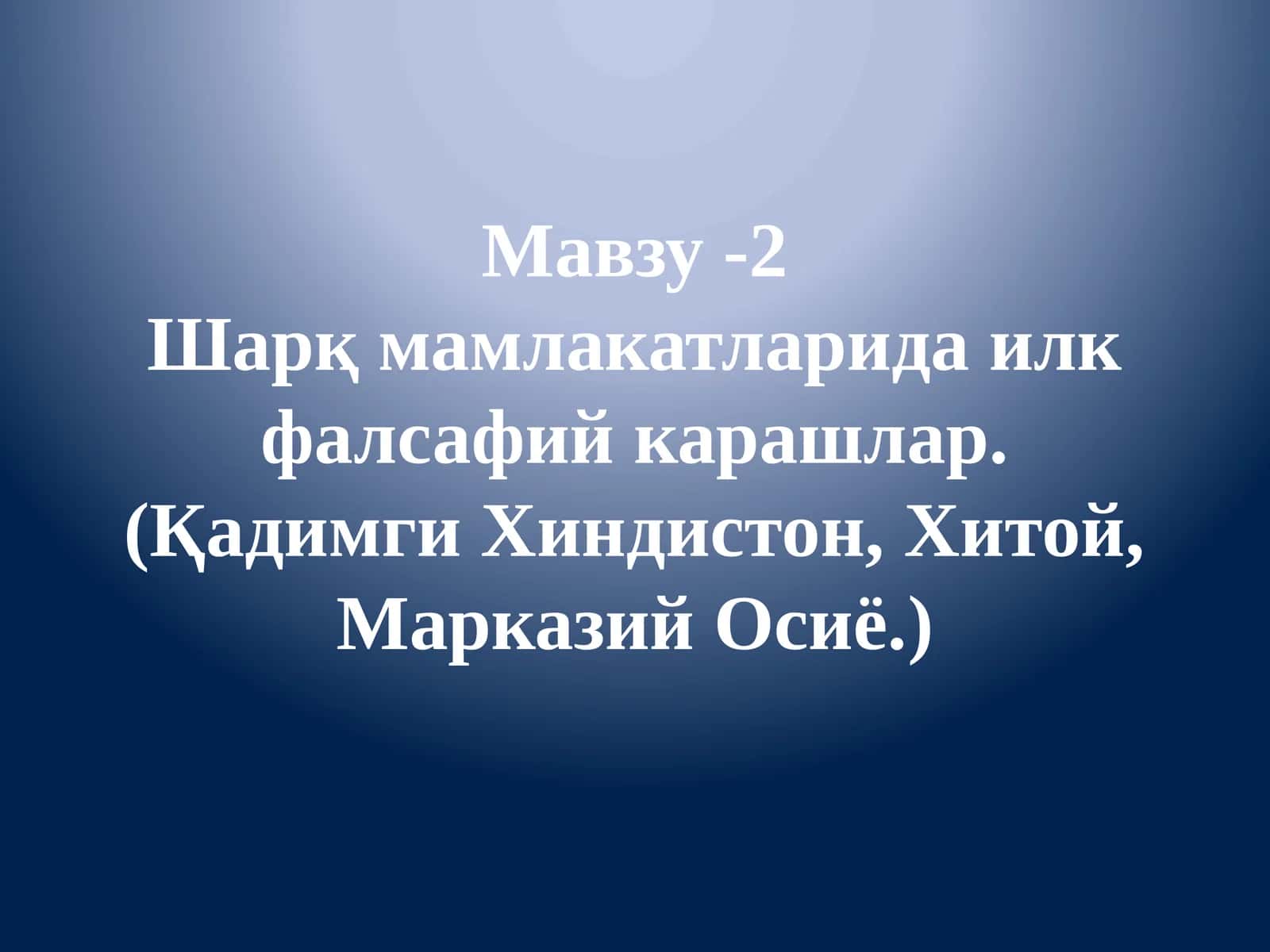 Мавзу -2
Шарқ мамлакатларида илк фалсафий карашлар. (Қадимги Хиндистон, Хитой, Марказий Осиё.)